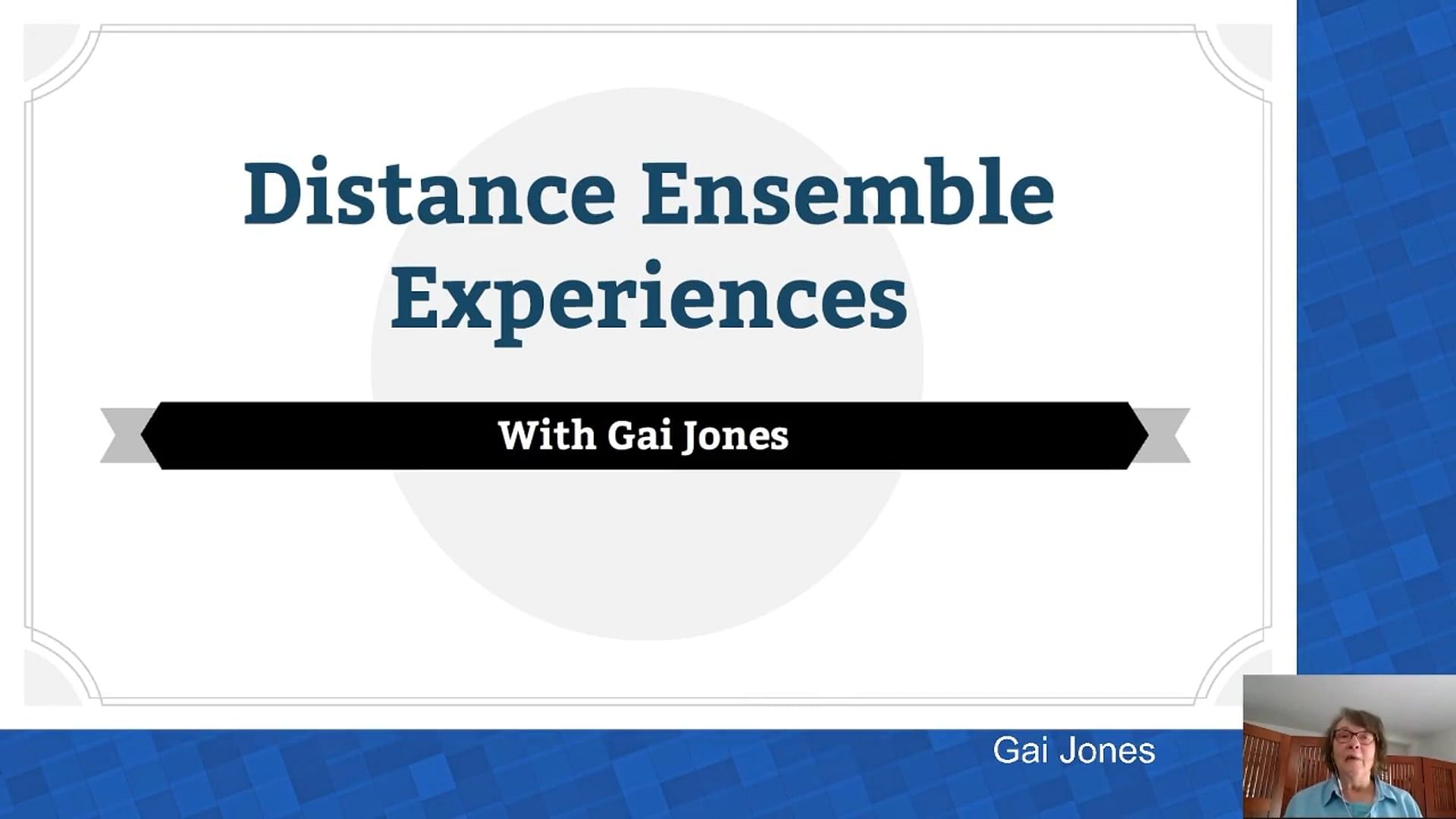 Distance Ensemble Experiences

With Gai Jones

Gai Jones